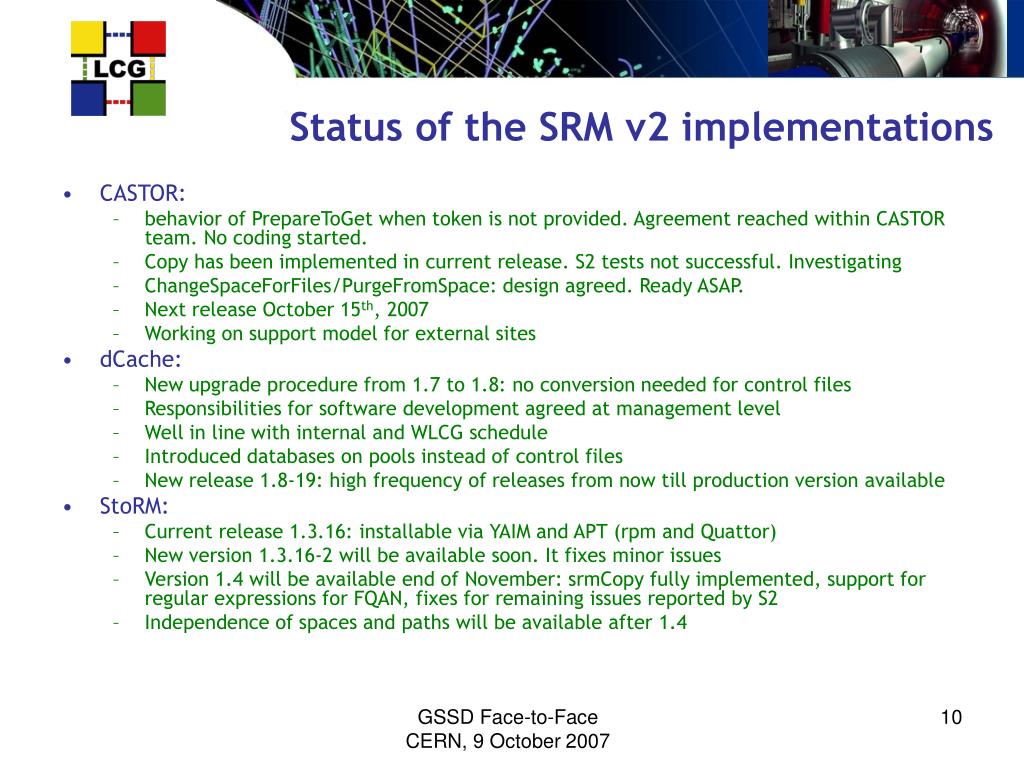 LCG

Status of the SRM v2 implementations

• CASTOR:
– behavior of PrepareToGet when token is not provided. Agreement reached within CASTOR team. No coding started.
– Copy has been implemented in current release. S2 tests not successful. Investigating
– ChangeSpaceForFiles/PurgeFromSpace: design agreed. Ready ASAP.
– Next release October 15$^{th}$, 2007
– Working on support model for external sites
• dCache:
– New upgrade procedure from 1.7 to 1.8: no conversion needed for control files
– Responsibilities for software development agreed at management level
– Well in line with internal and WLCG schedule
– Introduced databases on pools instead of control files
– New release 1.8-19: high frequency of releases from now till production version available
• StoRM:
– Current release 1.3.16: installable via YAIM and APT (rpm and Quattor)
– New version 1.3.16-2 will be available soon. It fixes minor issues
– Version 1.4 will be available end of November: srmCopy fully implemented, support for regular expressions for FQAN, fixes for remaining issues reported by S2
– Independence of spaces and paths will be available after 1.4

GSSD Face-to-Face
CERN, 9 October 2007

10